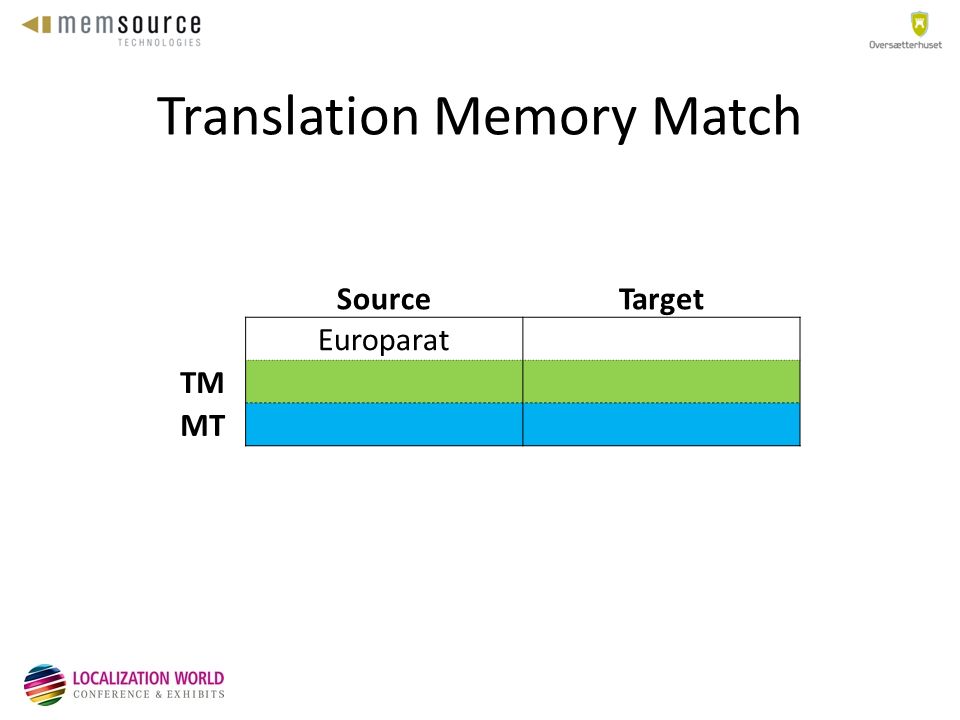 memsource TECHNOLOGIES

Oversætterhuset

Translation Memory Match

| | Source | Target |
|---|---|---|
| | Europarat | |
| TM | | |
| MT | | |

LOCALIZATION WORLD CONFERENCE & EXHIBITS